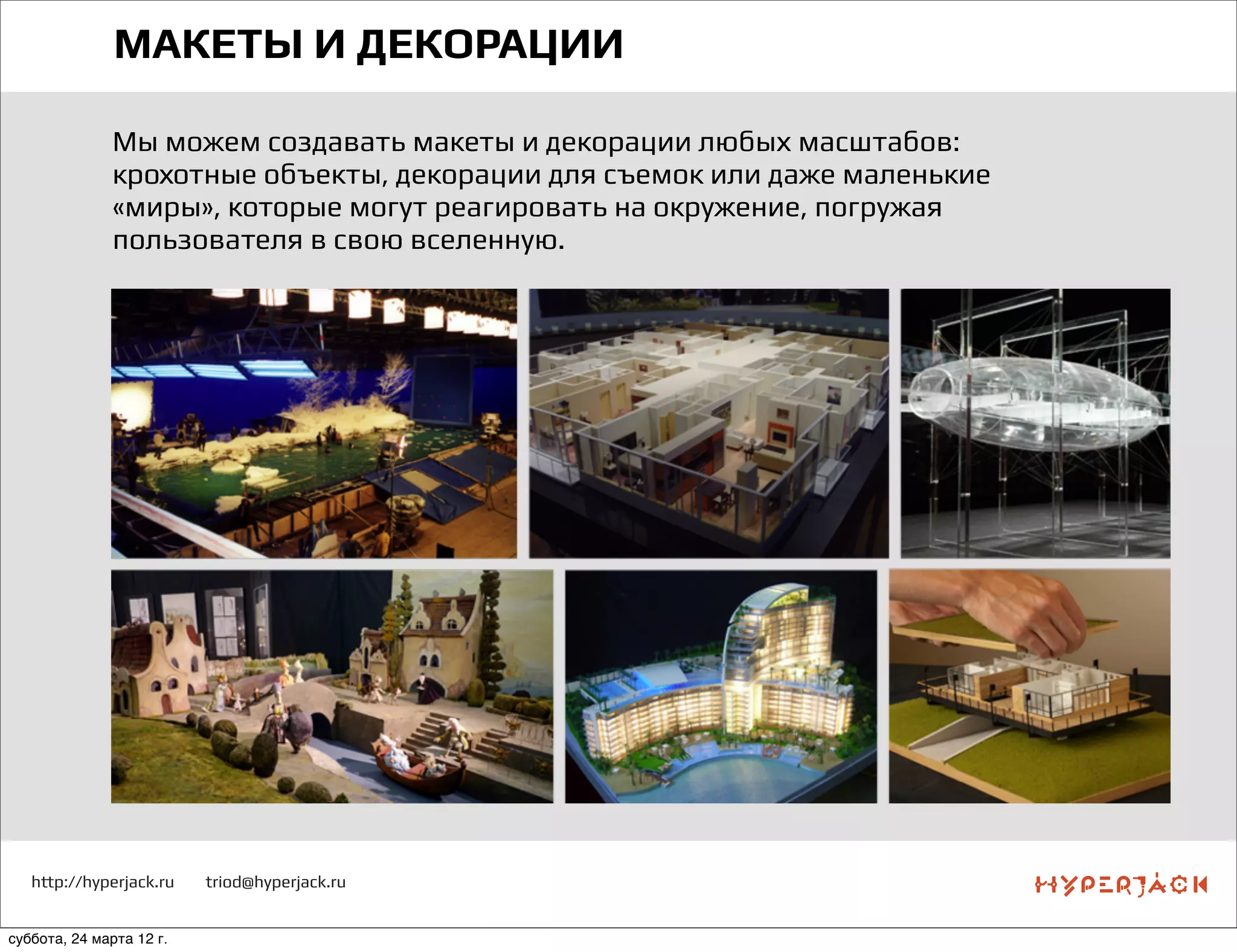 МАКЕТЫ И ДЕКОРАЦИИ

Мы можем создавать макеты и декорации любых масштабов: крохотные объекты, декорации для съемок или даже маленькие «миры», которые могут реагировать на окружение, погружая пользователя в свою вселенную.

http://hyperjack.ru triod@hyperjack.ru

HYPERJACK

суббота, 24 марта 12 г.